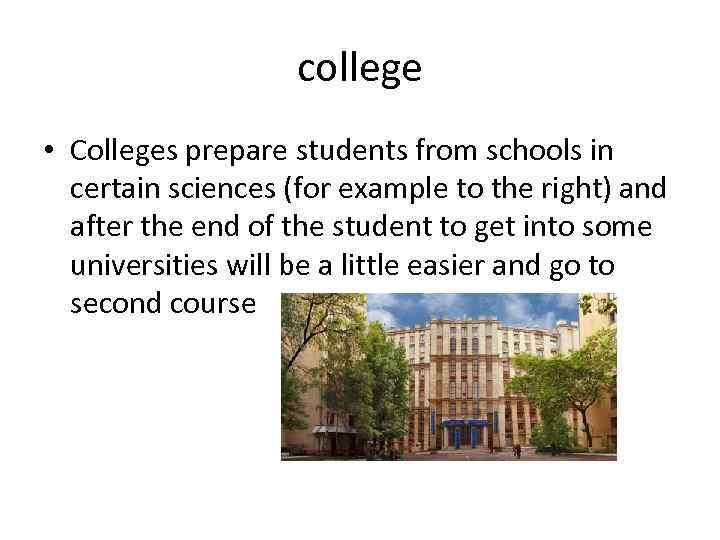 college

• Colleges prepare students from schools in certain sciences (for example to the right) and after the end of the student to get into some universities will be a little easier and go to second course